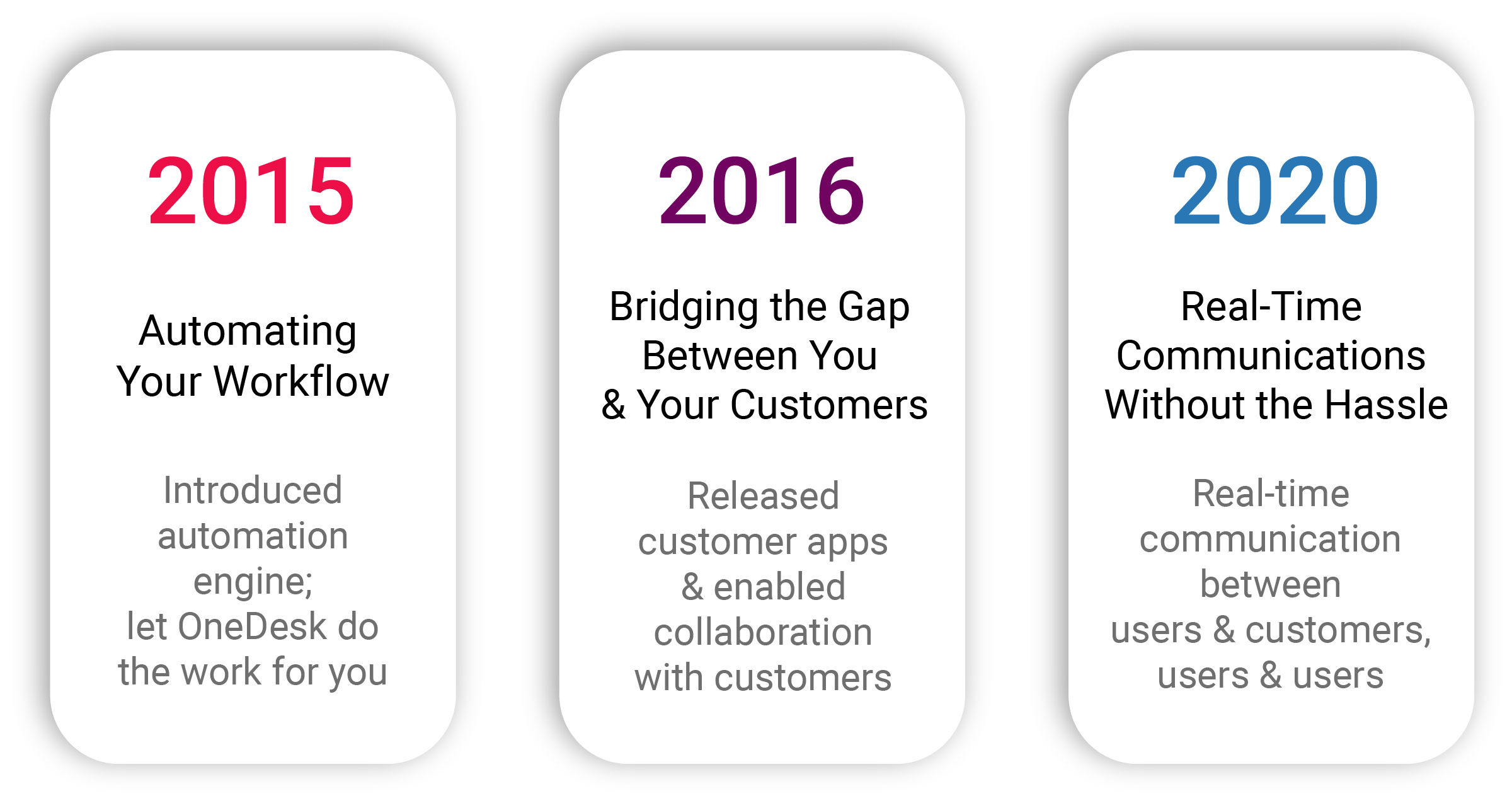 2015

Automating Your Workflow

Introduced automation engine; let OneDesk do the work for you

2016

Bridging the Gap Between You & Your Customers

Released customer apps & enabled collaboration with customers

2020

Real-Time Communications Without the Hassle

Real-time communication between users & customers, users & users